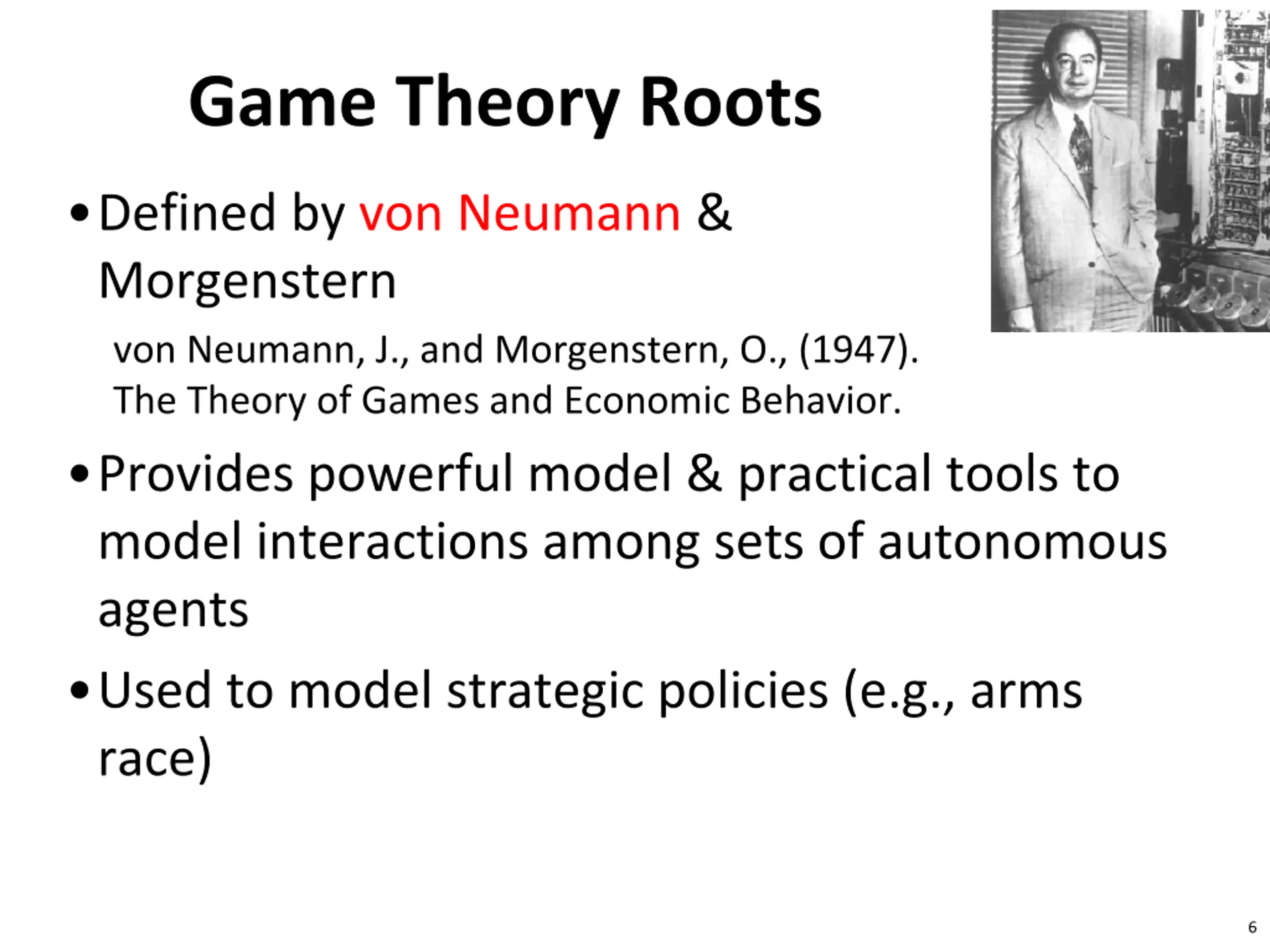 Game Theory Roots

• Defined by von Neumann & Morgenstern

von Neumann, J., and Morgenstern, O., (1947). The Theory of Games and Economic Behavior.

• Provides powerful model & practical tools to model interactions among sets of autonomous agents

• Used to model strategic policies (e.g., arms race)

6